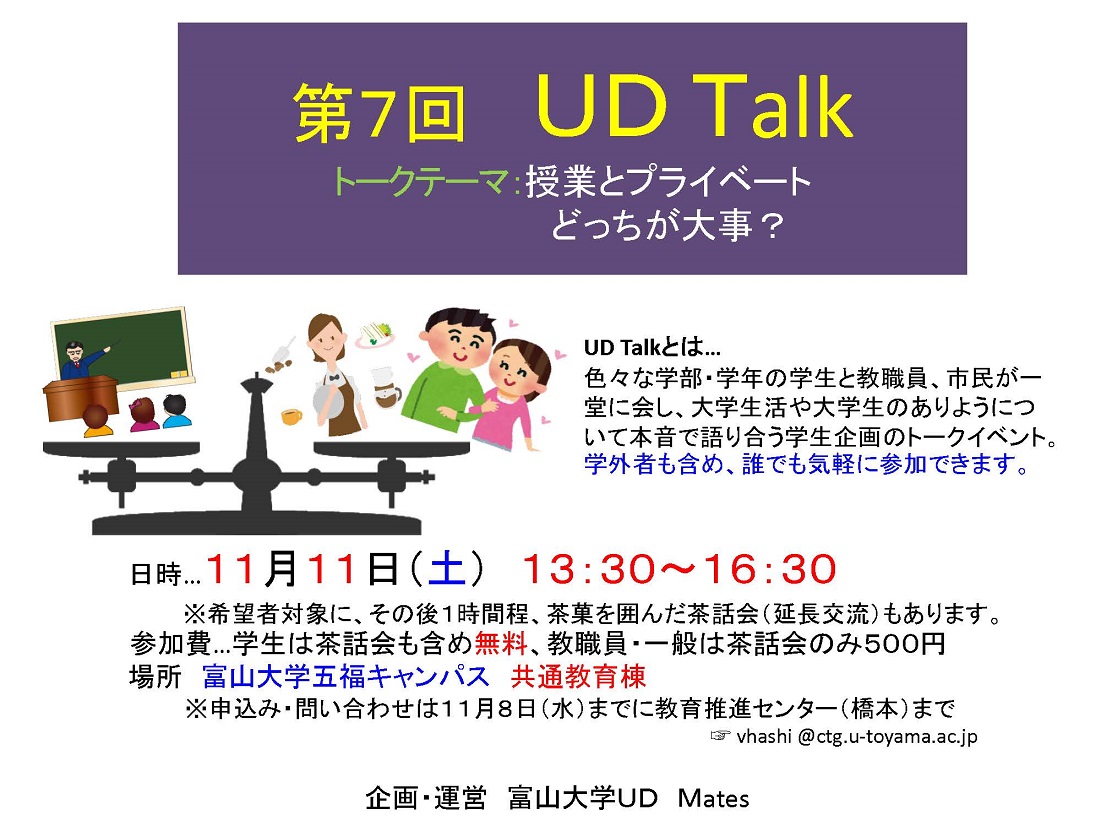 第7回　UD Talk

トークテーマ：授業とプライベート
どっちが大事？

UD Talkとは…
色々な学部・学年の学生と教職員、市民が一堂に会し、大学生活や大学生のありようについて本音で語り合う学生企画のトークイベント。
学外者も含め、誰でも気軽に参加できます。

日時…11月11日（土）　13：30～16：30
※希望者対象に、その後1時間程、茶菓を囲んだ茶話会（延長交流）もあります。
参加費…学生は茶話会も含め無料、教職員・一般は茶話会のみ500円
場所　富山大学五福キャンパス　共通教育棟
※申込み・問い合わせは11月8日（水）までに教育推進センター（橋本）まで
☞ vhashi @ctg.u-toyama.ac.jp

企画・運営　富山大学UD　Mates